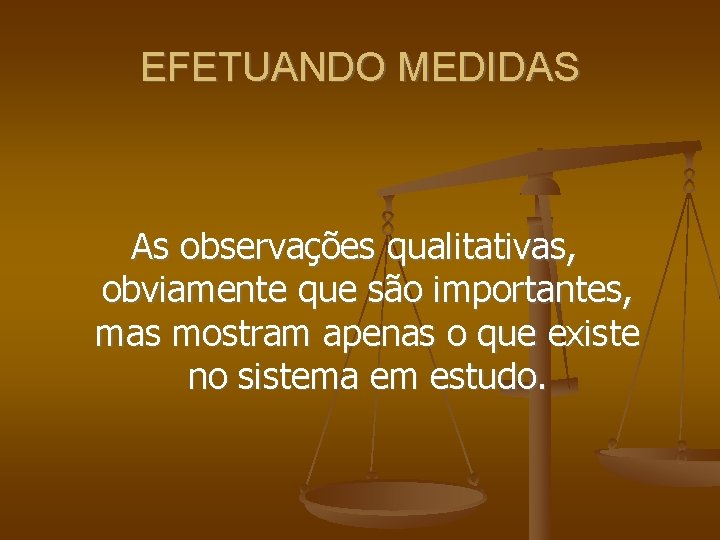 EFETUANDO MEDIDAS

As observações qualitativas, obviamente que são importantes, mas mostram apenas o que existe no sistema em estudo.